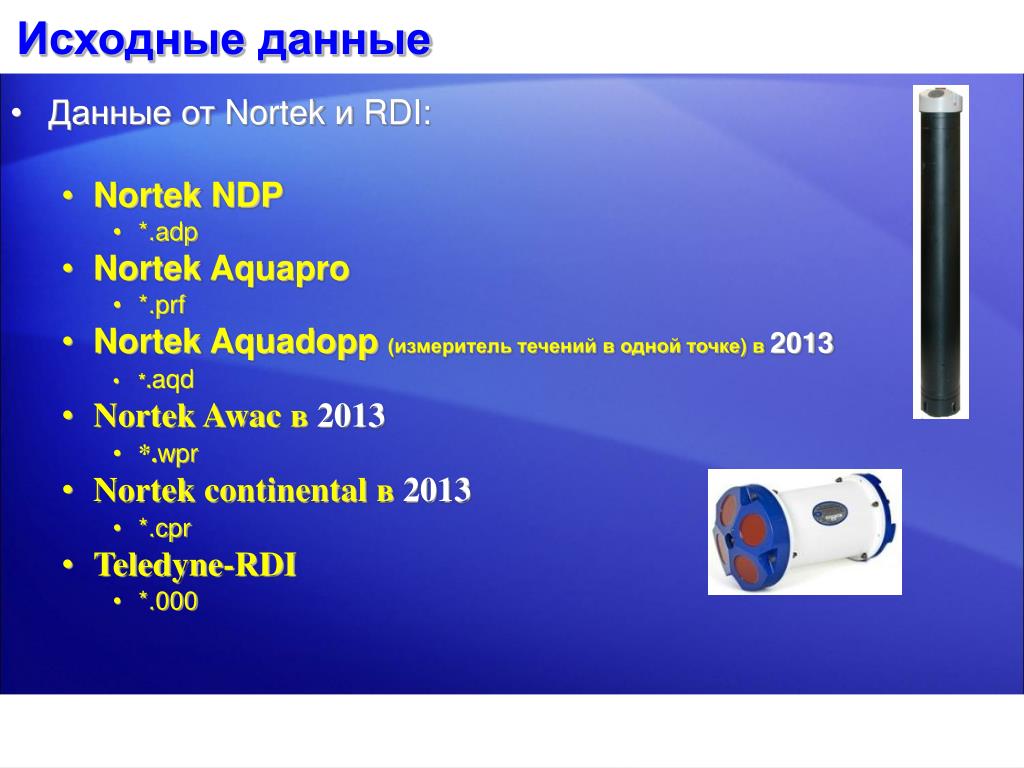 Исходные данные

• Данные от Nortek и RDI:

• Nortek NDP
• *.adp
• Nortek Aquapro
• *.prf
• Nortek Aquadopp (измеритель течений в одной точке) в 2013
• *.aqd
• Nortek Awac в 2013
• *.wpr
• Nortek continental в 2013
• *.cpr
• Teledyne-RDI
• *.000